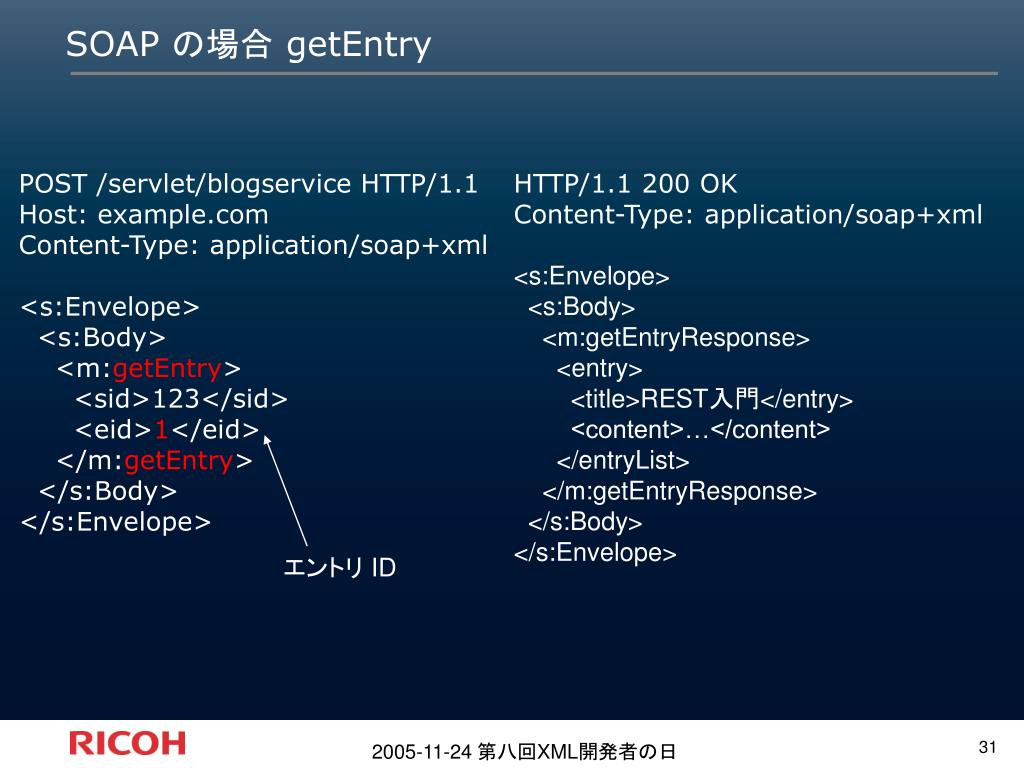 SOAP の場合 getEntry

POST /servlet/blogservice HTTP/1.1
Host: example.com
Content-Type: application/soap+xml

<s:Envelope>
<s:Body>
<m:getEntry>
<sid>123</sid>
<eid>1</eid>
</m:getEntry>
</s:Body>
</s:Envelope>

エントリ ID

HTTP/1.1 200 OK
Content-Type: application/soap+xml

<s:Envelope>
<s:Body>
<m:getEntryResponse>
<entry>
<title>REST入門</entry>
<content>…</content>
</entryList>
</m:getEntryResponse>
</s:Body>
</s:Envelope>

RICOH

2005-11-24 第八回XML開発者の日

31